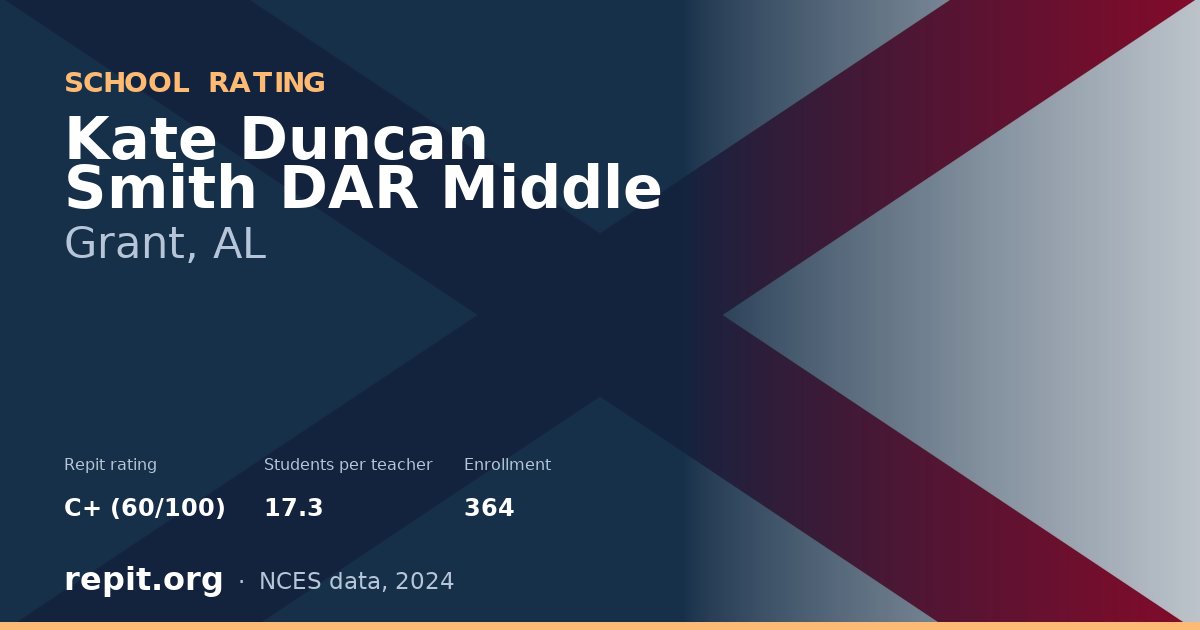 SCHOOL RATING

Kate Duncan Smith DAR Middle

Grant, AL

Repit rating
C+ (60/100)

Students per teacher
17.3

Enrollment
364

repit.org · NCES data, 2024